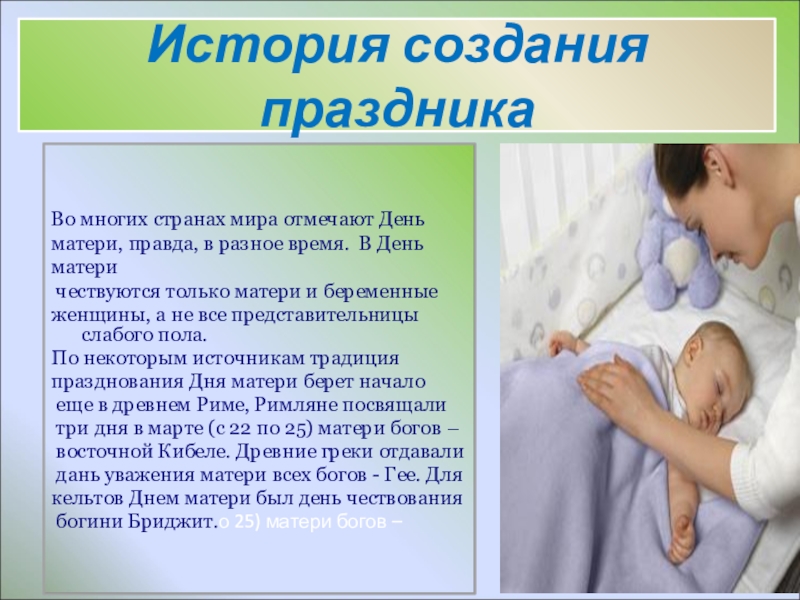 История создания праздника

Во многих странах мира отмечают День матери, правда, в разное время. В День матери
чествуются только матери и беременные женщины, а не все представительницы слабого пола.
По некоторым источникам традиция празднования Дня матери берет начало еще в древнем Риме, Римляне посвящали три дня в марте (с 22 по 25) матери богов – восточной Кибеле. Древние греки отдавали дань уважения матери всех богов - Гее. Для кельтов Днем матери был день чествования богини Бриджит.о 25) матери богов –